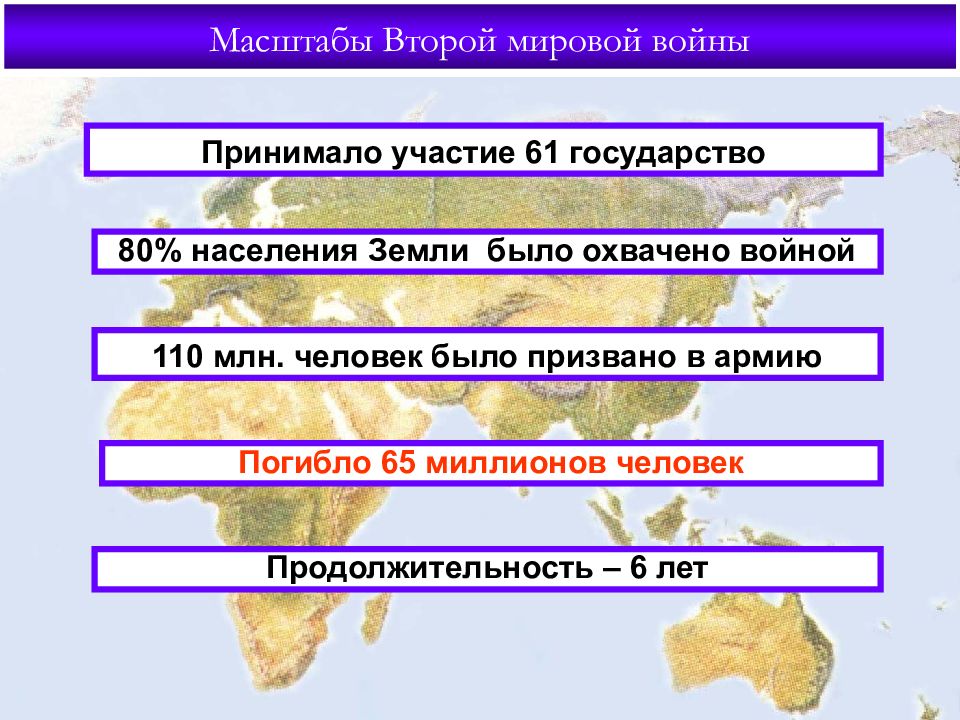 Масштабы Второй мировой войны

Принимало участие 61 государство

80% населения Земли было охвачено войной

110 млн. человек было призвано в армию

Погибло 65 миллионов человек

Продолжительность – 6 лет